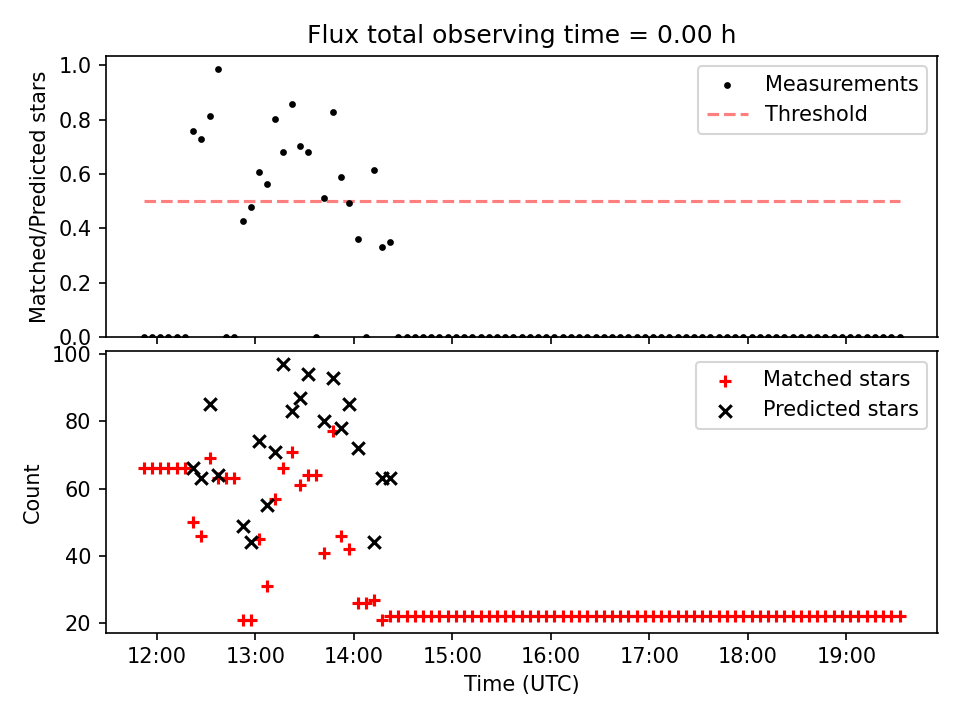 Flux total observing time = 0.00 h

Matched/Predicted stars

1.0
0.8
0.6
0.4
0.2
0.0

Measurements
Threshold

Count

100
80
60
40
20

Matched stars
Predicted stars

12:00
13:00
14:00
15:00
16:00
17:00
18:00
19:00

Time (UTC)